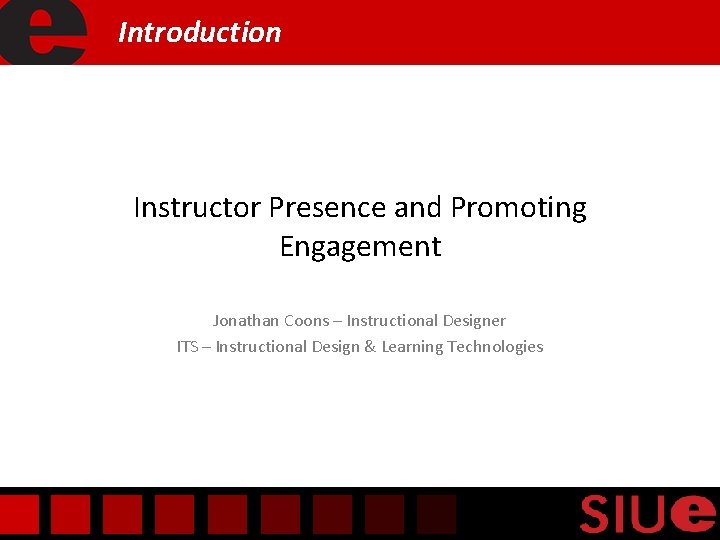 e Introduction

Instructor Presence and Promoting Engagement

Jonathan Coons – Instructional Designer
ITS – Instructional Design & Learning Technologies

SIUe